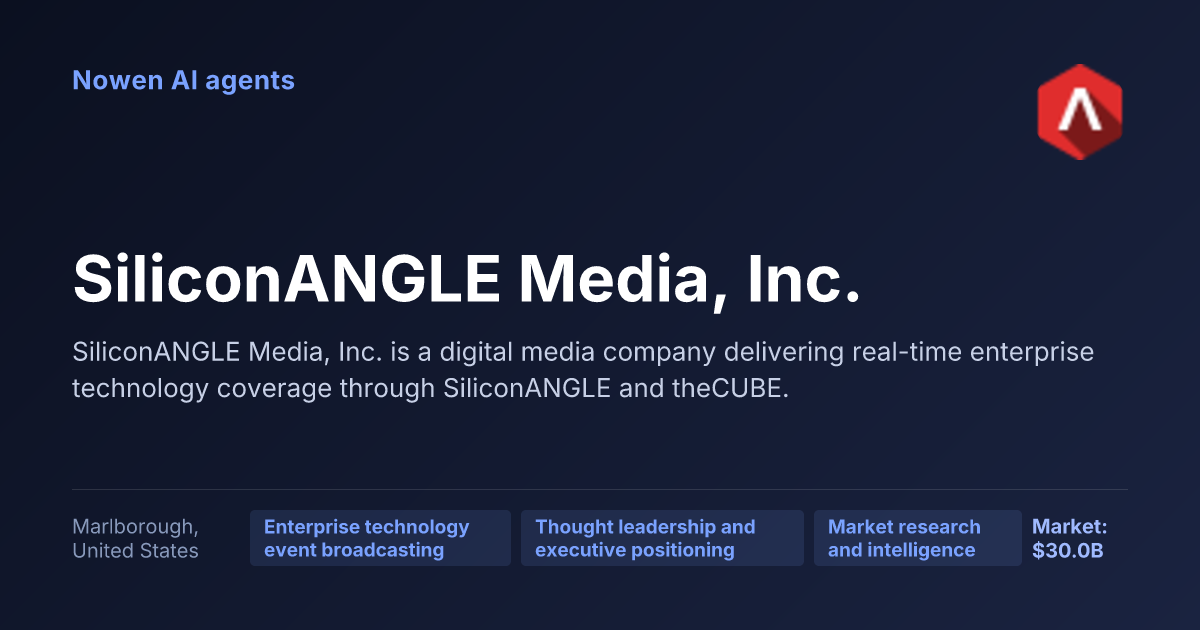 Nowen AI agents

SiliconANGLE Media, Inc.

SiliconANGLE Media, Inc. is a digital media company delivering real-time enterprise technology coverage through SiliconANGLE and theCUBE.

Marlborough, United States

Enterprise technology event broadcasting

Thought leadership and executive positioning

Market research and intelligence

Market: $30.0B